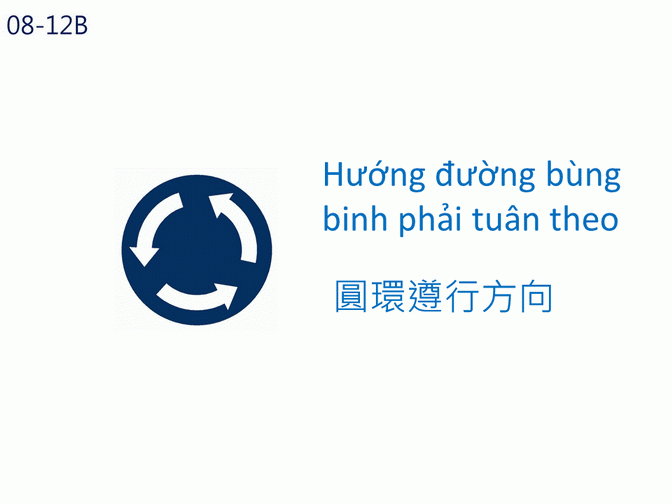 08-12B

Hướng đường bùng binh phải tuân theo

圓環遵行方向